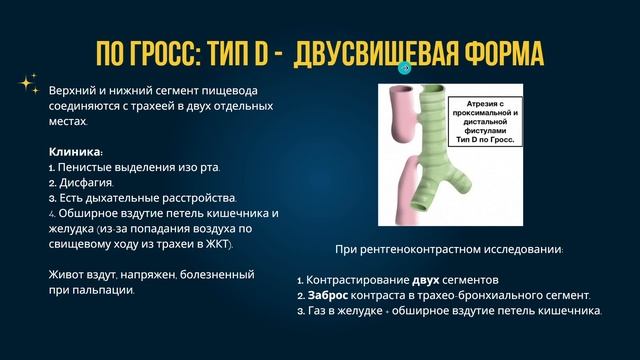 ПО ГРОСС: ТИП D - ДВУСВИЩЕВАЯ ФОРМА

Верхний и нижний сегмент пищевода соединяются с трахеей в двух отдельных местах.

Клиника:
1. Пенистые выделения изо рта.
2. Дисфагия.
3. Есть дыхательные расстройства.
4. Обширное вздутие петель кишечника и желудка (из-за попадания воздуха по свищевому ходу из трахеи в ЖКТ).

Живот вздут, напряжен, болезненный при пальпации.

Атрезия с проксимальной и дистальной фистулами Тип D по Гросс.

При рентгеноконтрастном исследовании:

1. Контрастирование двух сегментов
2. Заброс контраста в трахео-бронхиального сегмент.
3. Газ в желудке + обширное вздутие петель кишечника.